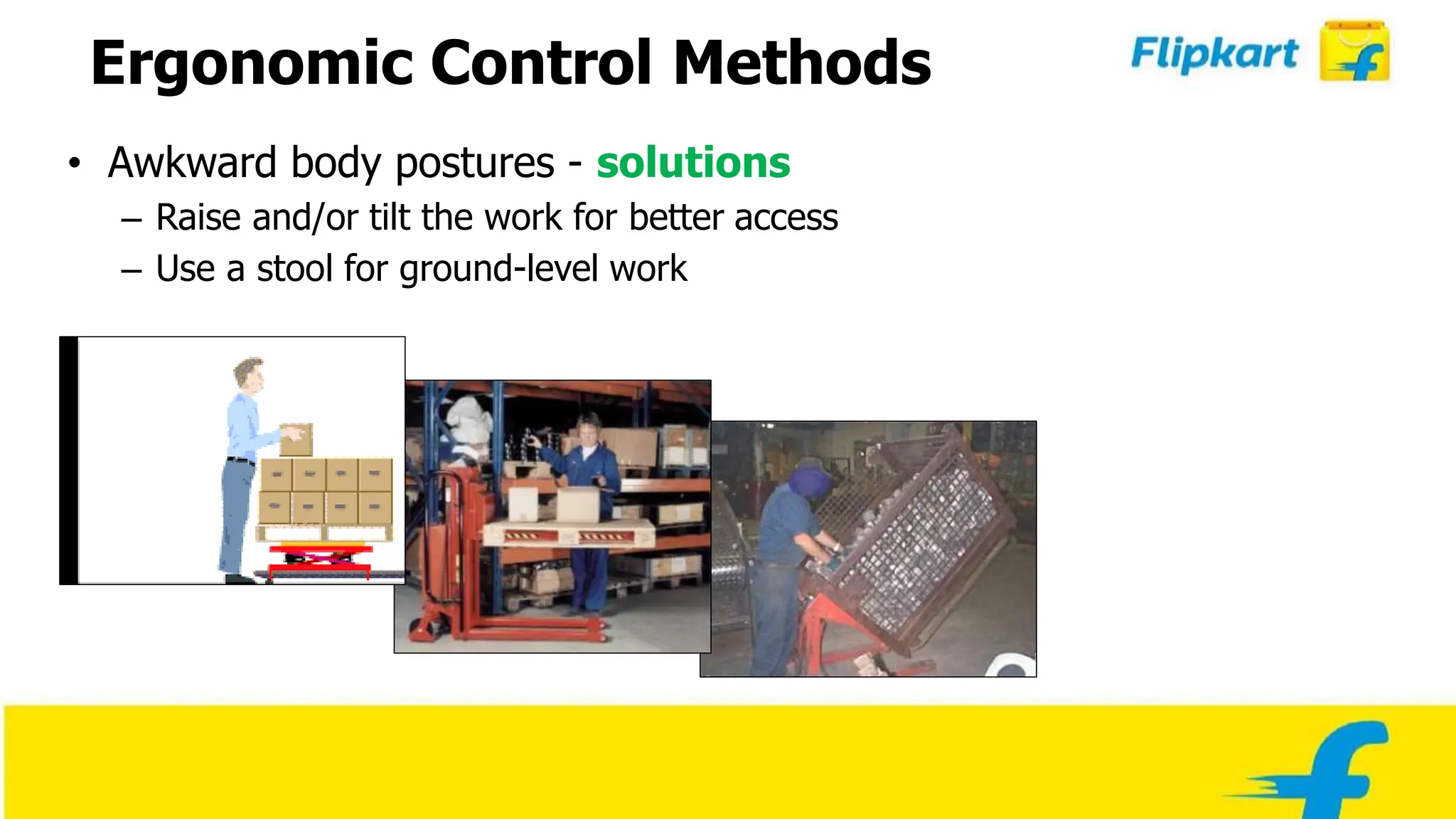 Ergonomic Control Methods

Flipkart

• Awkward body postures - solutions
– Raise and/or tilt the work for better access
– Use a stool for ground-level work